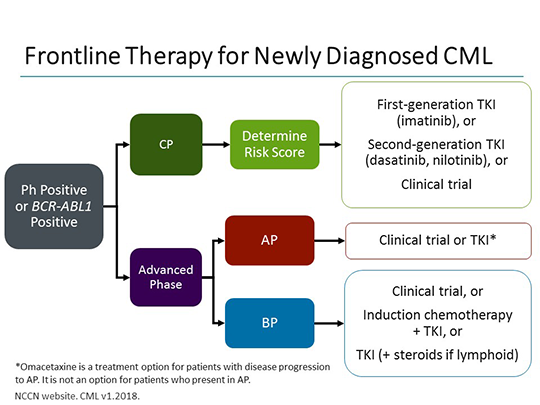 Frontline Therapy for Newly Diagnosed CML

Ph Positive or BCR-ABL1 Positive

CP

Determine Risk Score

First-generation TKI (imatinib), or

Second-generation TKI (dasatinib, nilotinib), or

Clinical trial

Advanced Phase

AP

Clinical trial or TKI*

BP

Clinical trial, or

Induction chemotherapy + TKI, or

TKI (+ steroids if lymphoid)

*Omacetaxine is a treatment option for patients with disease progression to AP. It is not an option for patients who present in AP.

NCCN website. CML v1.2018.